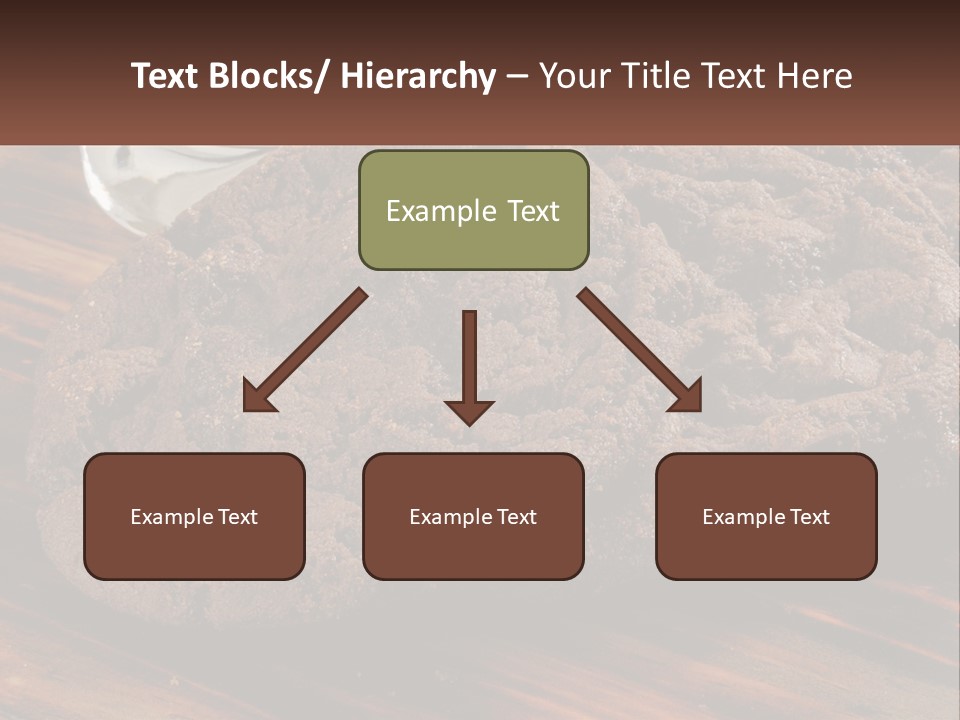 Text Blocks/ Hierarchy – Your Title Text Here

Example Text

Example Text

Example Text

Example Text